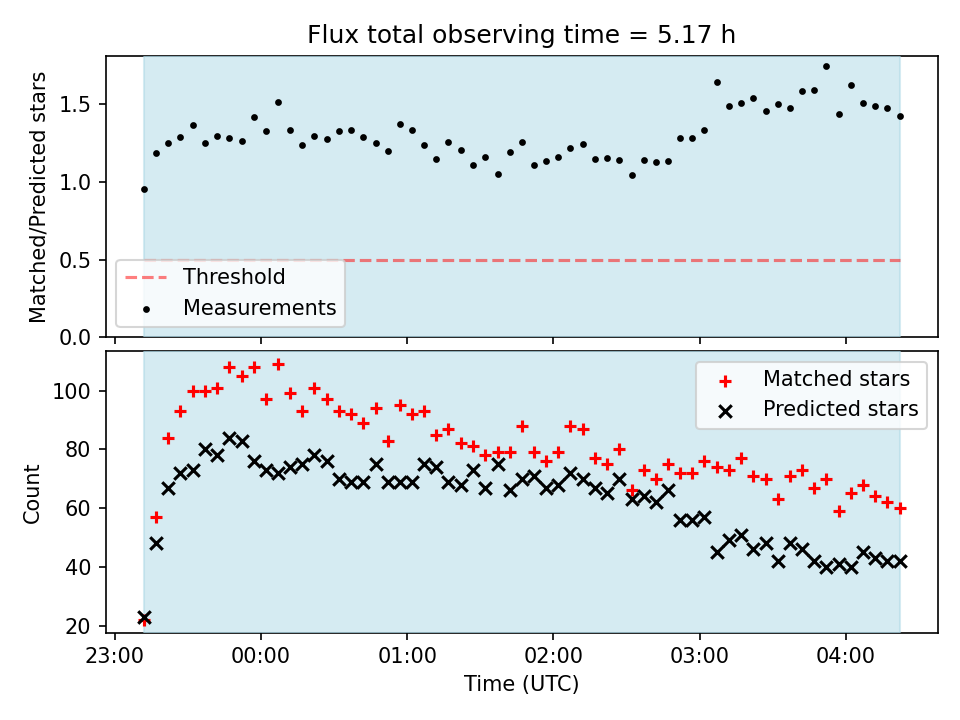 Flux total observing time = 5.17 h

Matched/Predicted stars

1.5
1.0
0.5
0.0

Threshold
Measurements

Count

100
80
60
40
20

Matched stars
Predicted stars

23:00
00:00
01:00
02:00
03:00
04:00

Time (UTC)